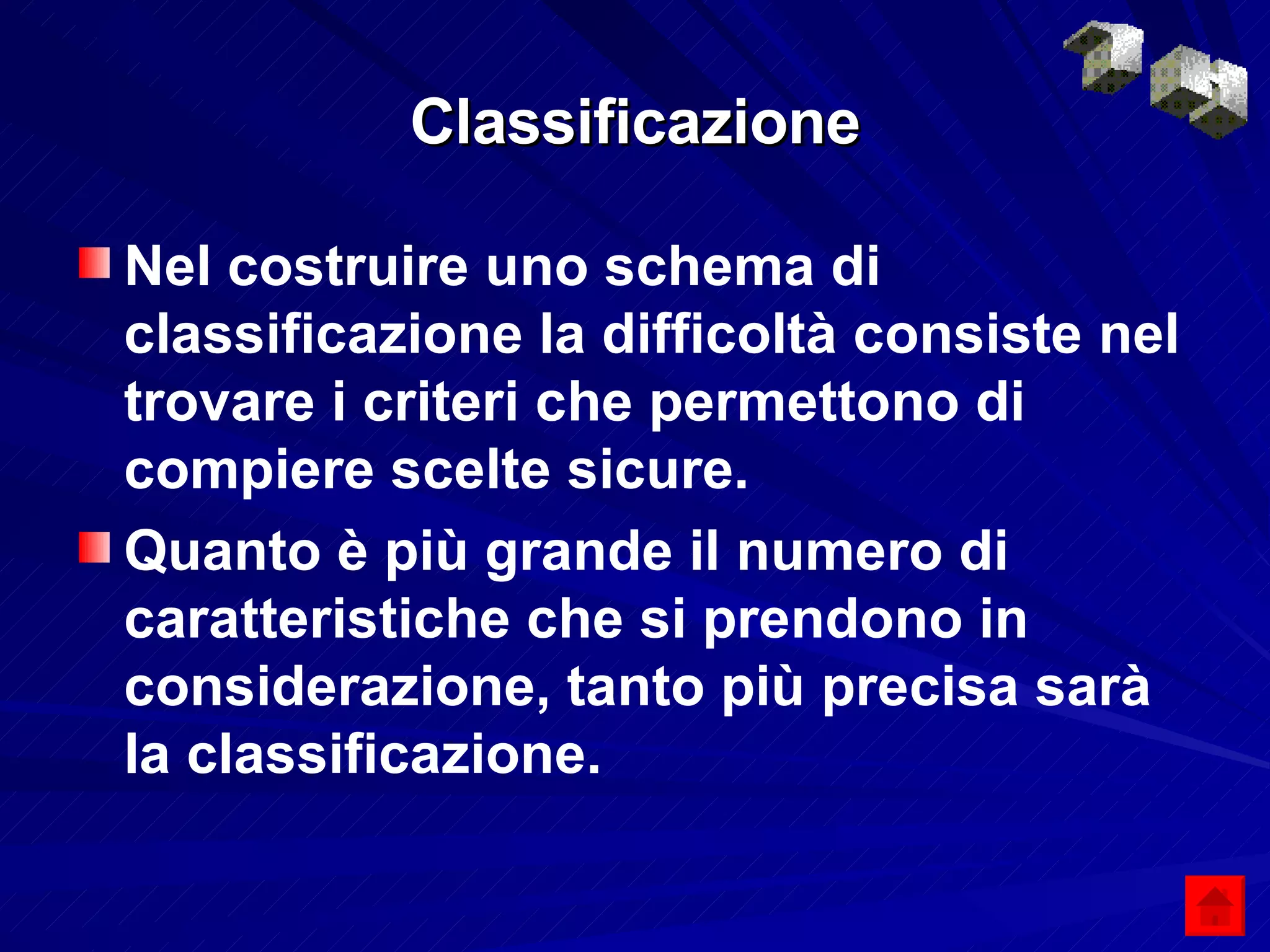 Classificazione

Nel costruire uno schema di classificazione la difficoltà consiste nel trovare i criteri che permettono di compiere scelte sicure.

Quanto è più grande il numero di caratteristiche che si prendono in considerazione, tanto più precisa sarà la classificazione.